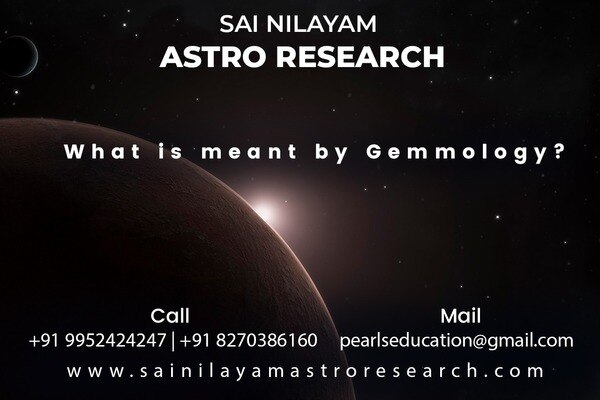 SAI NILAYAM
ASTRO RESEARCH

What is meant by Gemmology?

Call
+91 9952424247 | +91 8270386160

Mail
pearlseducation@gmail.com

www.sainilayamastroresearch.com